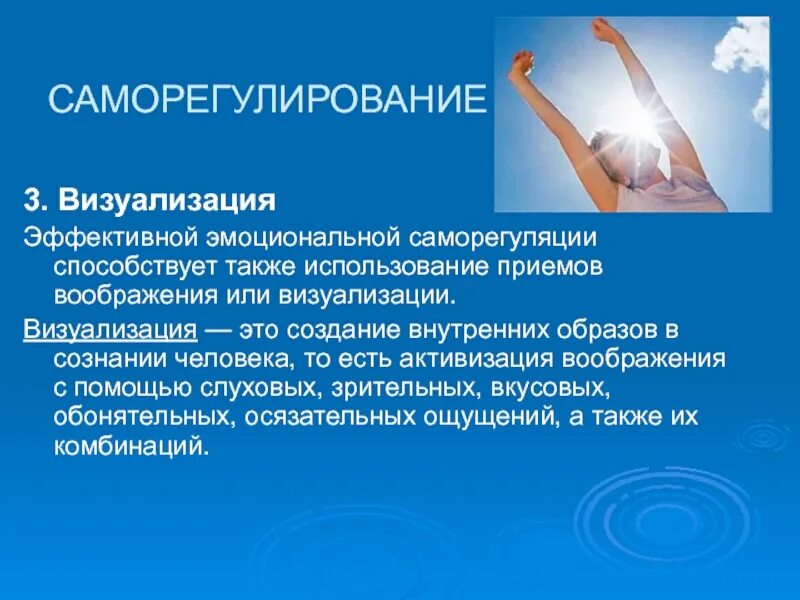 САМОРЕГУЛИРОВАНИЕ

3. Визуализация

Эффективной эмоциональной саморегуляции способствует также использование приемов воображения или визуализации.

Визуализация — это создание внутренних образов в сознании человека, то есть активизация воображения с помощью слуховых, зрительных, вкусовых, обонятельных, осязательных ощущений, а также их комбинаций.